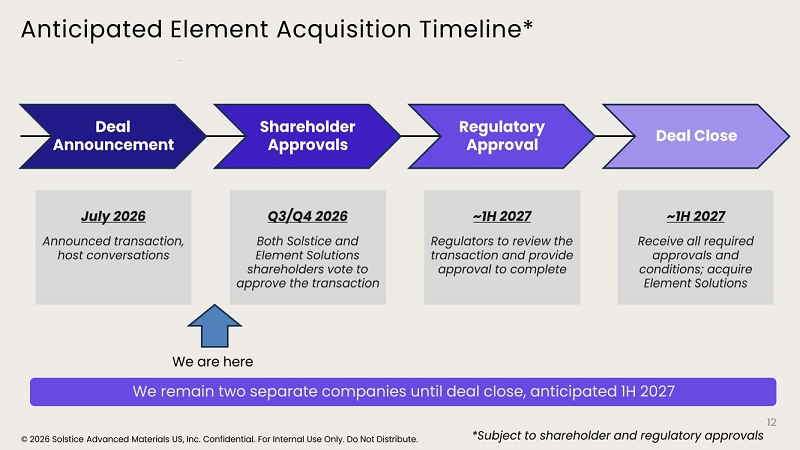 Anticipated Element Acquisition Timeline*

Deal Announcement

Shareholder Approvals

Regulatory Approval

Deal Close

July 2026

Announced transaction, host conversations

Q3/Q4 2026

Both Solstice and Element Solutions shareholders vote to approve the transaction

~1H 2027

Regulators to review the transaction and provide approval to complete

~1H 2027

Receive all required approvals and conditions; acquire Element Solutions

We are here

We remain two separate companies until deal close, anticipated 1H 2027

12

© 2026 Solstice Advanced Materials US, Inc. Confidential. For Internal Use Only. Do Not Distribute.

*Subject to shareholder and regulatory approvals